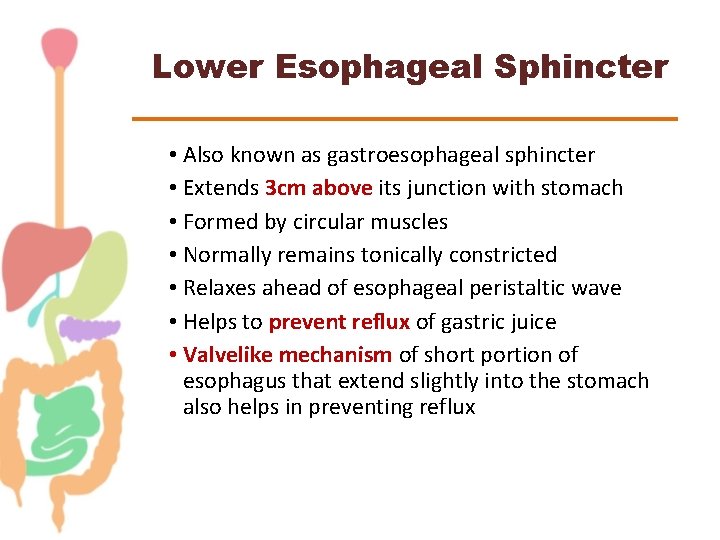 Lower Esophageal Sphincter

• Also known as gastroesophageal sphincter
• Extends 3cm above its junction with stomach
• Formed by circular muscles
• Normally remains tonically constricted
• Relaxes ahead of esophageal peristaltic wave
• Helps to prevent reflux of gastric juice
• Valvelike mechanism of short portion of esophagus that extend slightly into the stomach also helps in preventing reflux